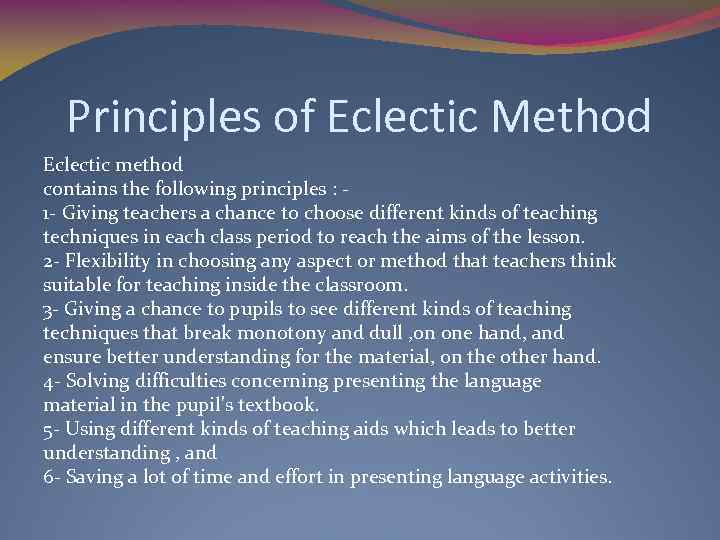 Principles of Eclectic Method

Eclectic method
contains the following principles : -
1- Giving teachers a chance to choose different kinds of teaching techniques in each class period to reach the aims of the lesson.
2- Flexibility in choosing any aspect or method that teachers think suitable for teaching inside the classroom.
3- Giving a chance to pupils to see different kinds of teaching techniques that break monotony and dull ,on one hand, and ensure better understanding for the material, on the other hand.
4- Solving difficulties concerning presenting the language material in the pupil's textbook.
5- Using different kinds of teaching aids which leads to better understanding , and
6- Saving a lot of time and effort in presenting language activities.